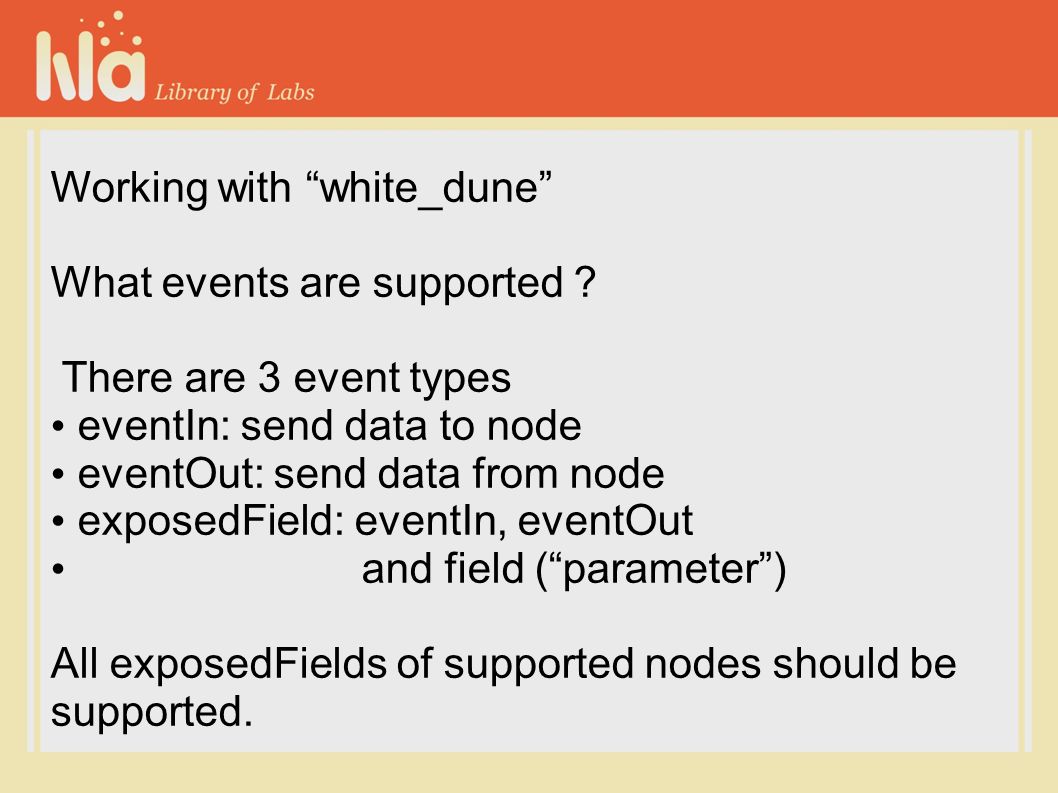 lila Library of Labs

Working with “white_dune”

What events are supported ?

There are 3 event types
• eventIn: send data to node
• eventOut: send data from node
• exposedField: eventIn, eventOut
• and field (“parameter”)

All exposedFields of supported nodes should be supported.